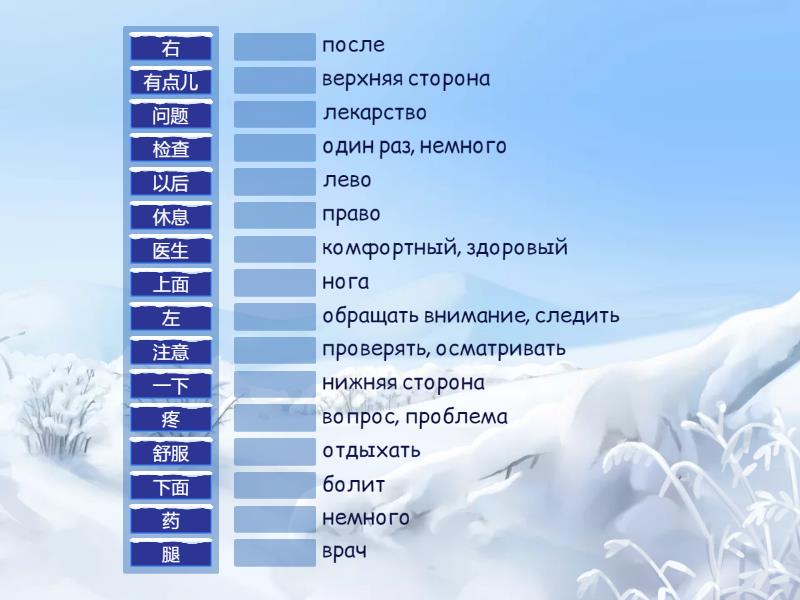 右
有点儿
问题
检查
以后
休息
医生
上面
左
注意
一下
疼
舒服
下面
药
腿

после
верхняя сторона
лекарство
один раз, немного
лево
право
комфортный, здоровый
нога
обращать внимание, следить
проверять, осматривать
нижняя сторона
вопрос, проблема
отдыхать
болит
немного
врач